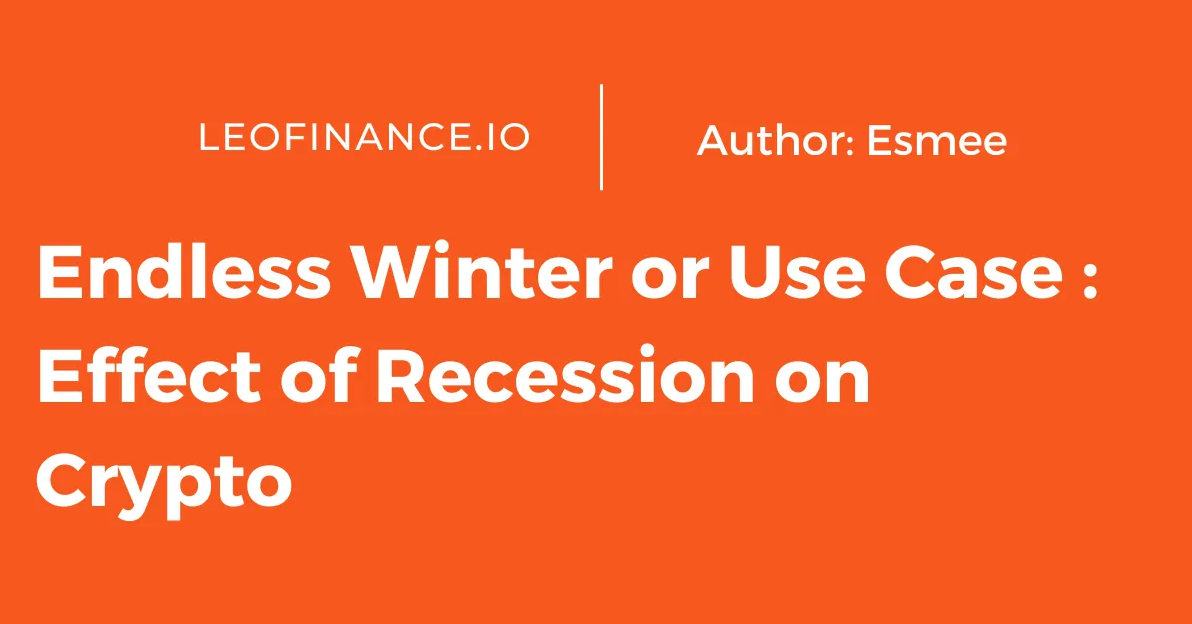 LEOFINANCE.IO

Author: Esmee

Endless Winter or Use Case : Effect of Recession on Crypto